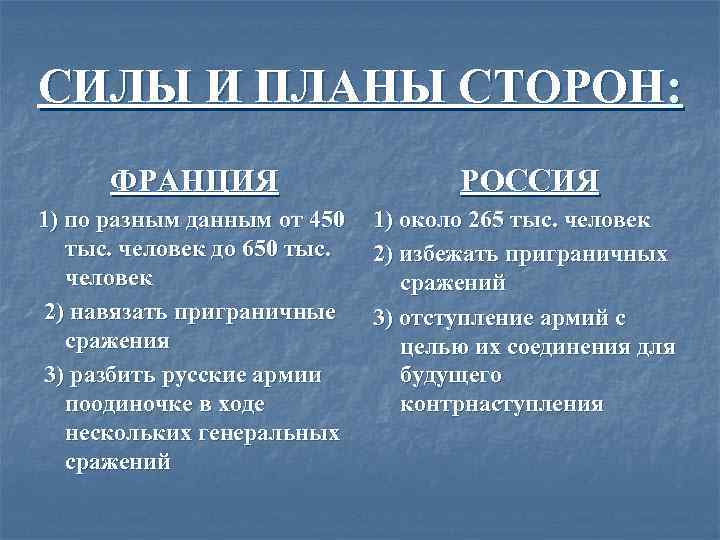 СИЛЫ И ПЛАНЫ СТОРОН:

ФРАНЦИЯ

1) по разным данным от 450 тыс. человек до 650 тыс. человек

2) навязать приграничные сражения

3) разбить русские армии поодиночке в ходе нескольких генеральных сражений

РОССИЯ

1) около 265 тыс. человек

2) избежать приграничных сражений

3) отступление армий с целью их соединения для будущего контрнаступления